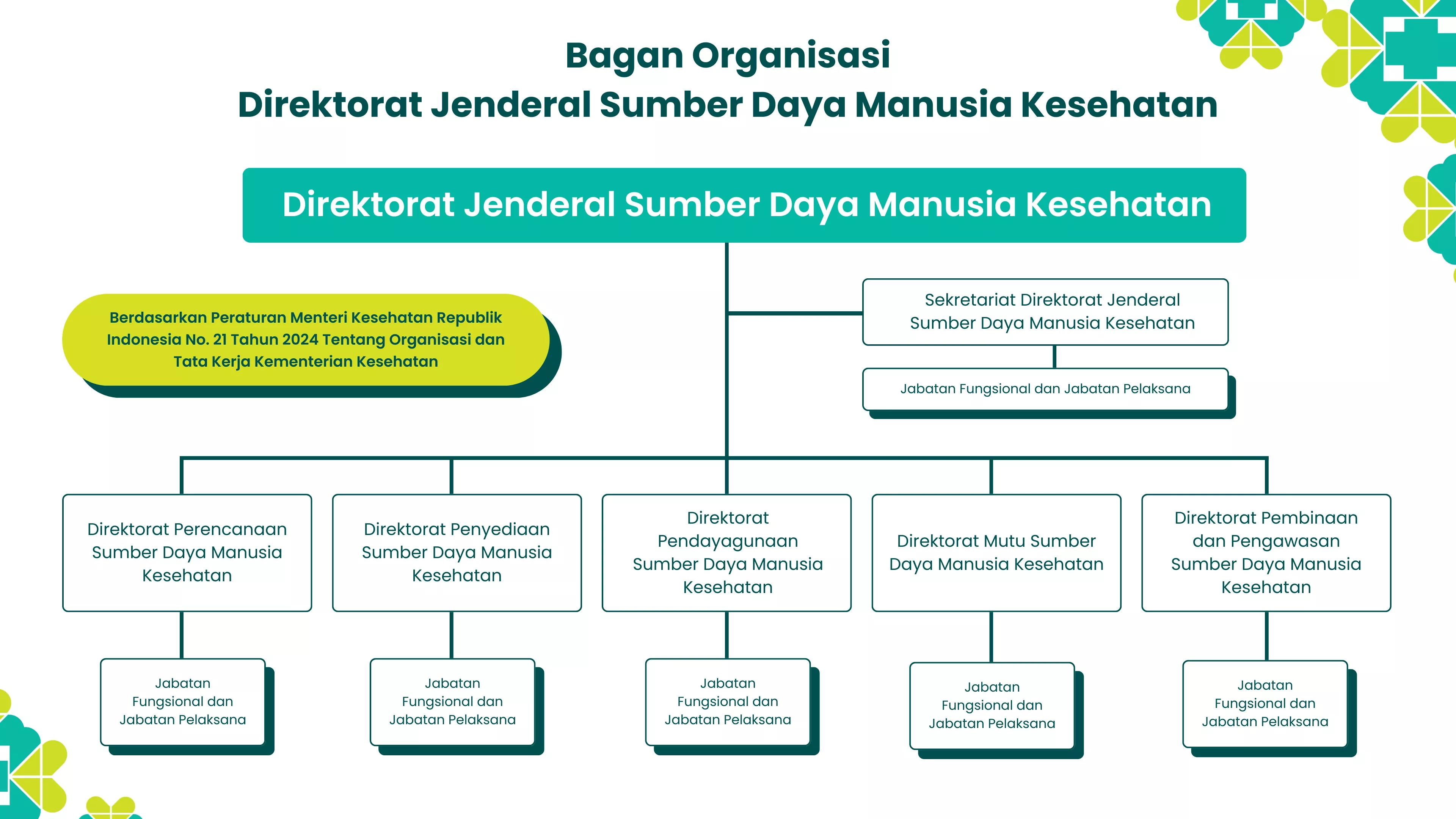 Bagan Organisasi
Direktorat Jenderal Sumber Daya Manusia Kesehatan

Direktorat Jenderal Sumber Daya Manusia Kesehatan

Berdasarkan Peraturan Menteri Kesehatan Republik Indonesia No. 21 Tahun 2024 Tentang Organisasi dan Tata Kerja Kementerian Kesehatan

Sekretariat Direktorat Jenderal Sumber Daya Manusia Kesehatan

Jabatan Fungsional dan Jabatan Pelaksana

Direktorat Perencanaan Sumber Daya Manusia Kesehatan

Direktorat Penyediaan Sumber Daya Manusia Kesehatan

Direktorat Pendayagunaan Sumber Daya Manusia Kesehatan

Direktorat Mutu Sumber Daya Manusia Kesehatan

Direktorat Pembinaan dan Pengawasan Sumber Daya Manusia Kesehatan

Jabatan Fungsional dan Jabatan Pelaksana

Jabatan Fungsional dan Jabatan Pelaksana

Jabatan Fungsional dan Jabatan Pelaksana

Jabatan Fungsional dan Jabatan Pelaksana

Jabatan Fungsional dan Jabatan Pelaksana